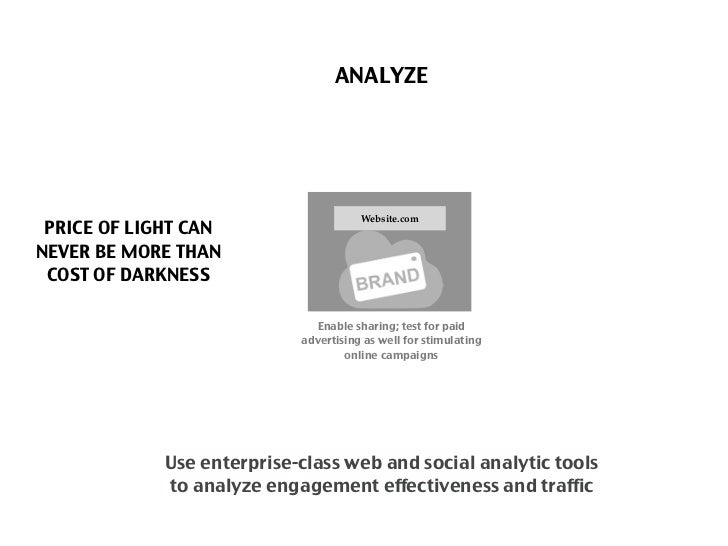 ANALYZE

PRICE OF LIGHT CAN NEVER BE MORE THAN COST OF DARKNESS

Website.com

BRAND

Enable sharing; test for paid advertising as well for stimulating online campaigns

Use enterprise-class web and social analytic tools to analyze engagement effectiveness and traffic